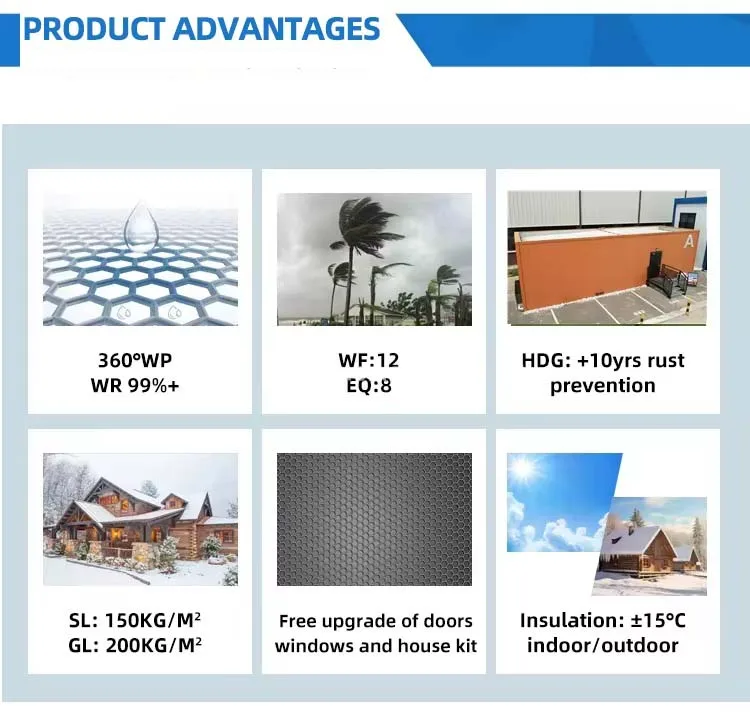 PRODUCT ADVANTAGES

360°WP
WR 99%+

WF:12
EQ:8

A

HDG: +10yrs rust prevention

SL: 150KG/M$^2$
GL: 200KG/M$^2$

Free upgrade of doors windows and house kit

Insulation: ±15°C indoor/outdoor